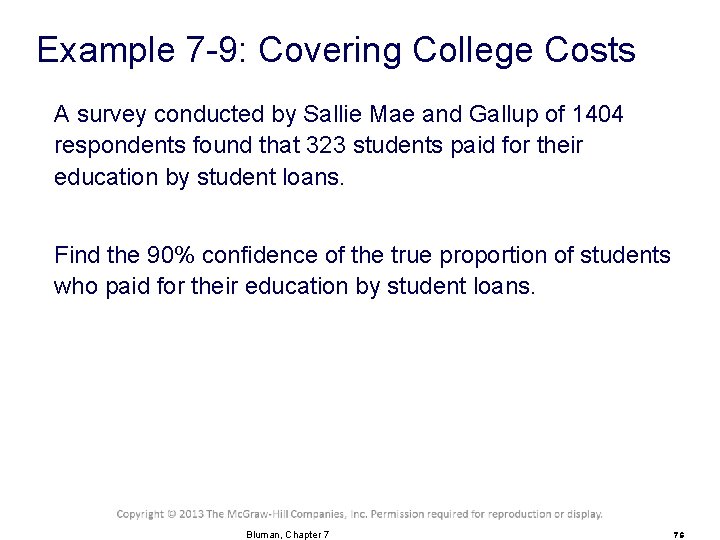 Example 7-9: Covering College Costs

A survey conducted by Sallie Mae and Gallup of 1404 respondents found that 323 students paid for their education by student loans.

Find the 90% confidence of the true proportion of students who paid for their education by student loans.

Copyright © 2013 The McGraw-Hill Companies, Inc. Permission required for reproduction or display.

Bluman, Chapter 7

76